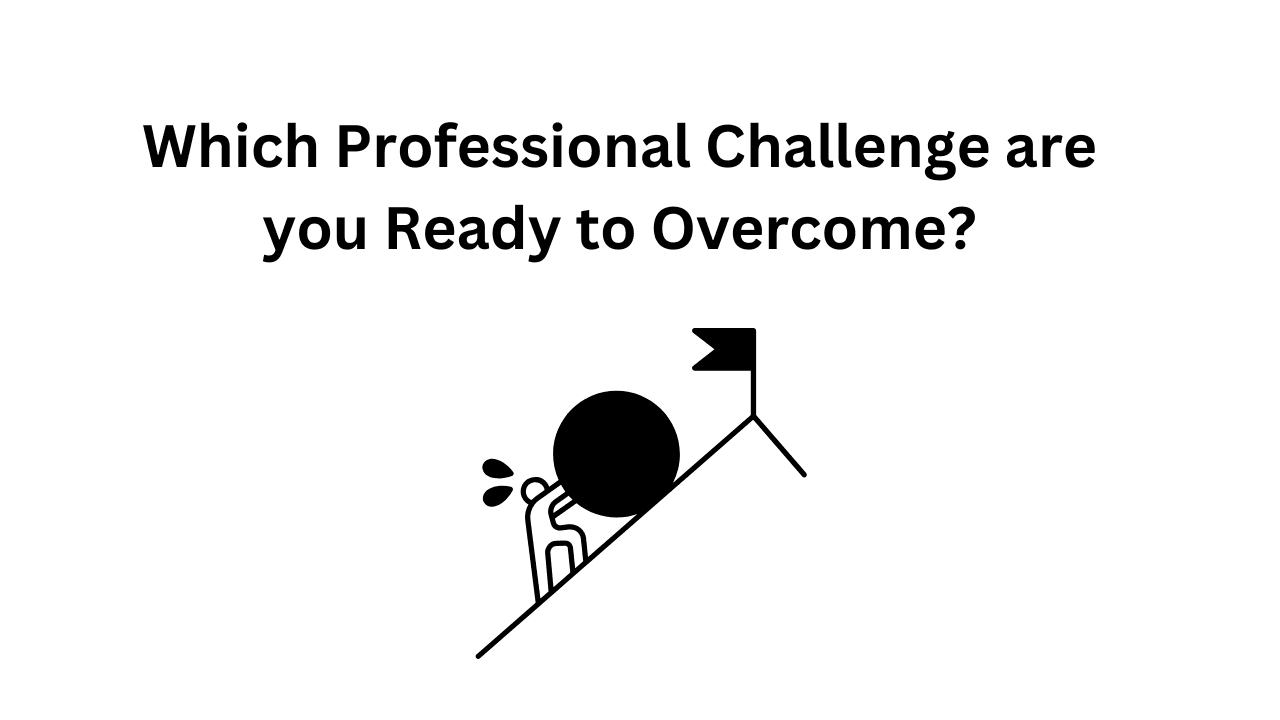 Which Professional Challenge are you Ready to Overcome?